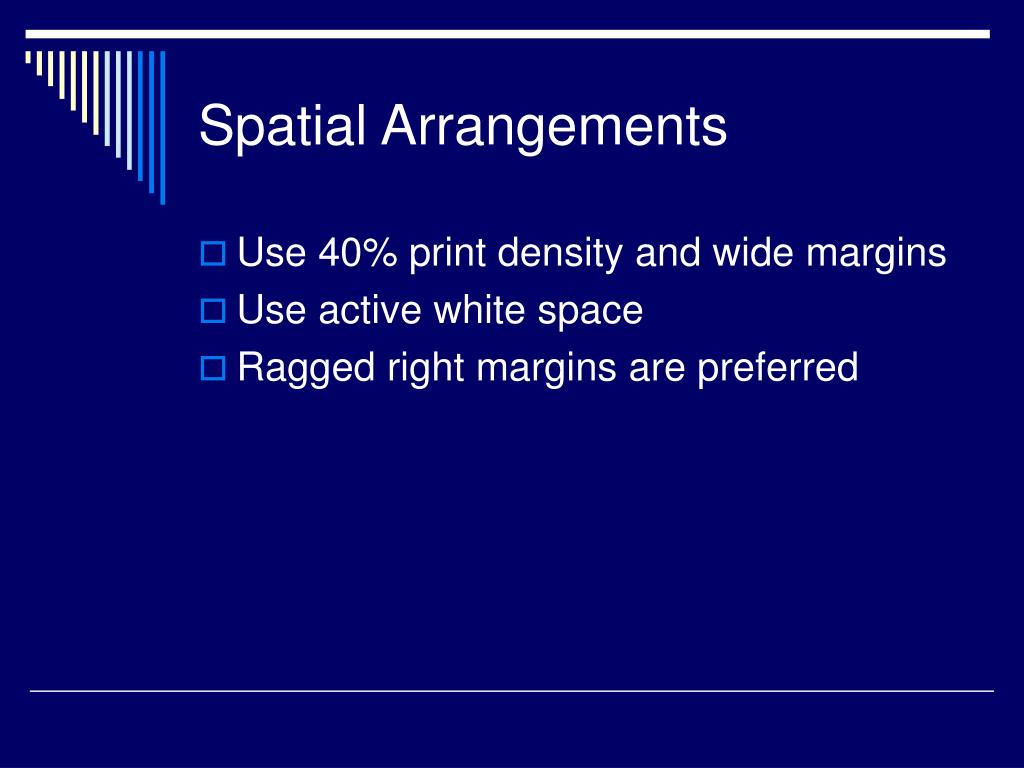 Spatial Arrangements

Use 40% print density and wide margins
Use active white space
Ragged right margins are preferred